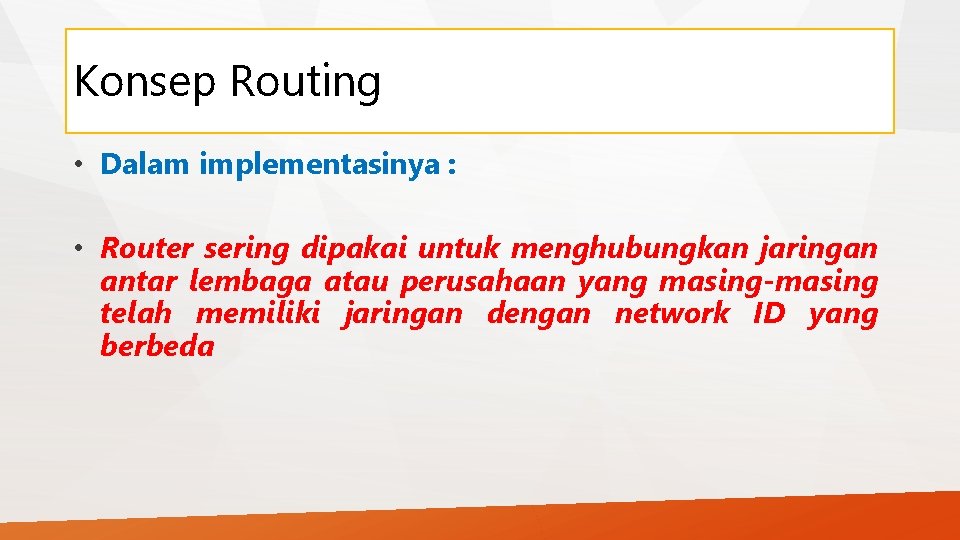 Konsep Routing

• Dalam implementasinya :

• Router sering dipakai untuk menghubungkan jaringan antar lembaga atau perusahaan yang masing-masing telah memiliki jaringan dengan network ID yang berbeda